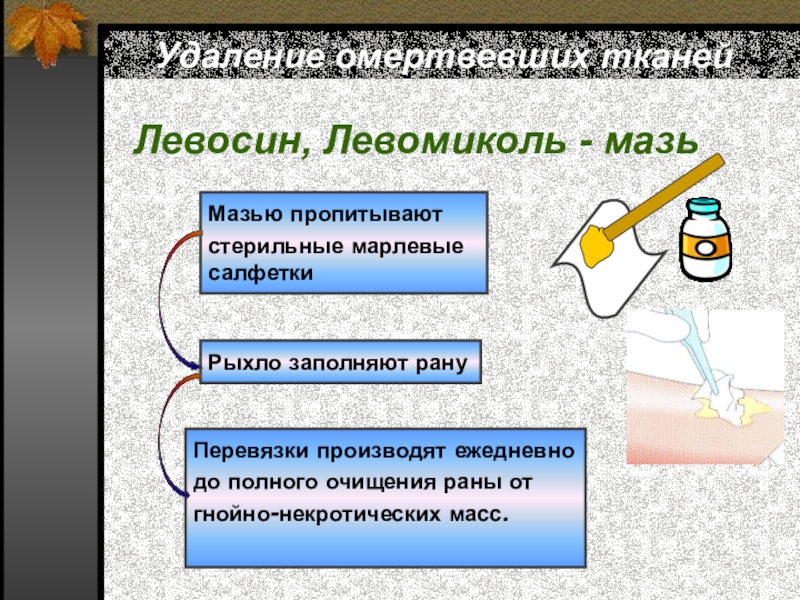 Удаление омертвевших тканей

Левосин, Левомиколь - мазь

Мазью пропитывают стерильные марлевые салфетки

Рыхло заполняют рану

Перевязки производят ежедневно до полного очищения раны от гнойно-некротических масс.